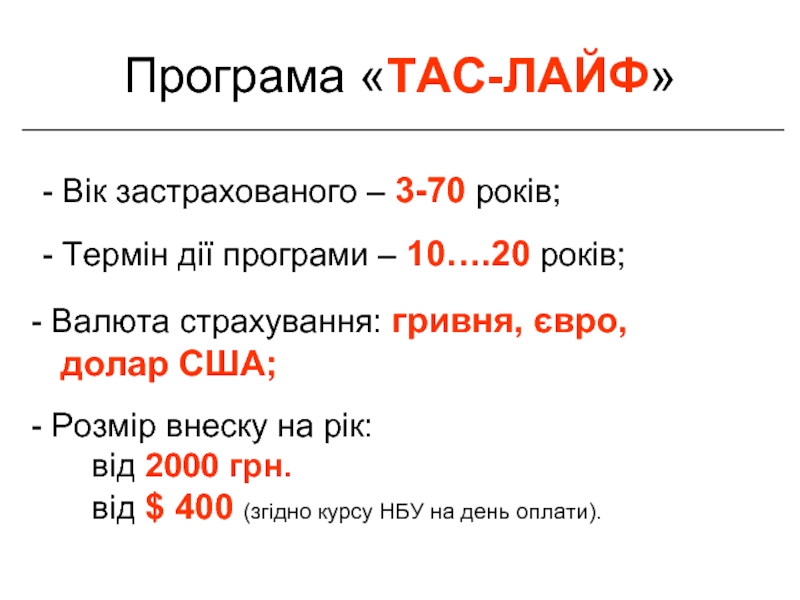 Програма «ТАС-ЛАЙФ»

- Вік застрахованого – 3-70 років;

- Термін дії програми – 10….20 років;

- Валюта страхування: гривня, євро, долар США;

- Розмір внеску на рік:
від 2000 грн.
від $ 400 (згідно курсу НБУ на день оплати).